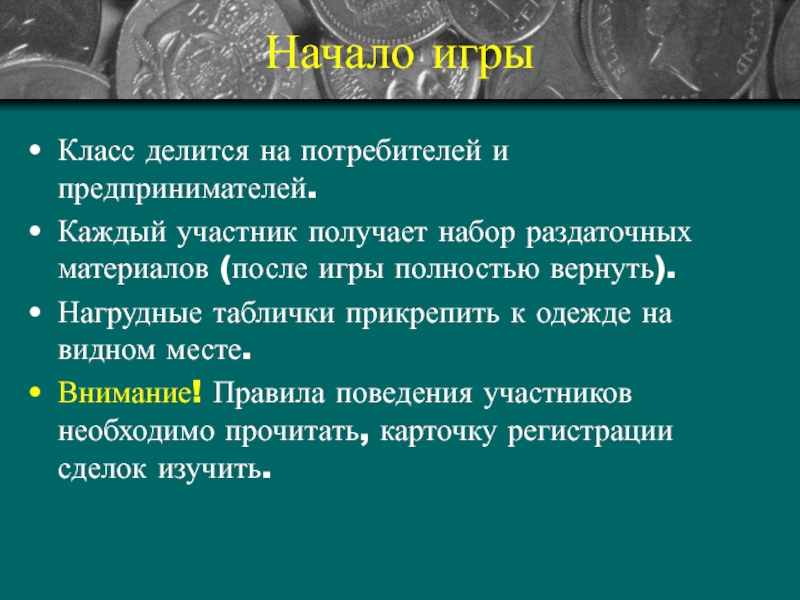 Начало игры

• Класс делится на потребителей и предпринимателей.
• Каждый участник получает набор раздаточных материалов (после игры полностью вернуть).
• Нагрудные таблички прикрепить к одежде на видном месте.
• Внимание! Правила поведения участников необходимо прочитать, карточку регистрации сделок изучить.